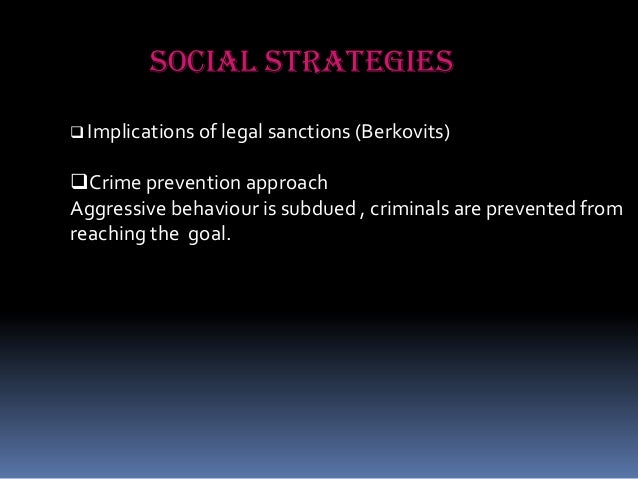 SOCIAL STRATEGIES

❑ Implications of legal sanctions (Berkovits)

❑ Crime prevention approach
Aggressive behaviour is subdued , criminals are prevented from reaching the goal.